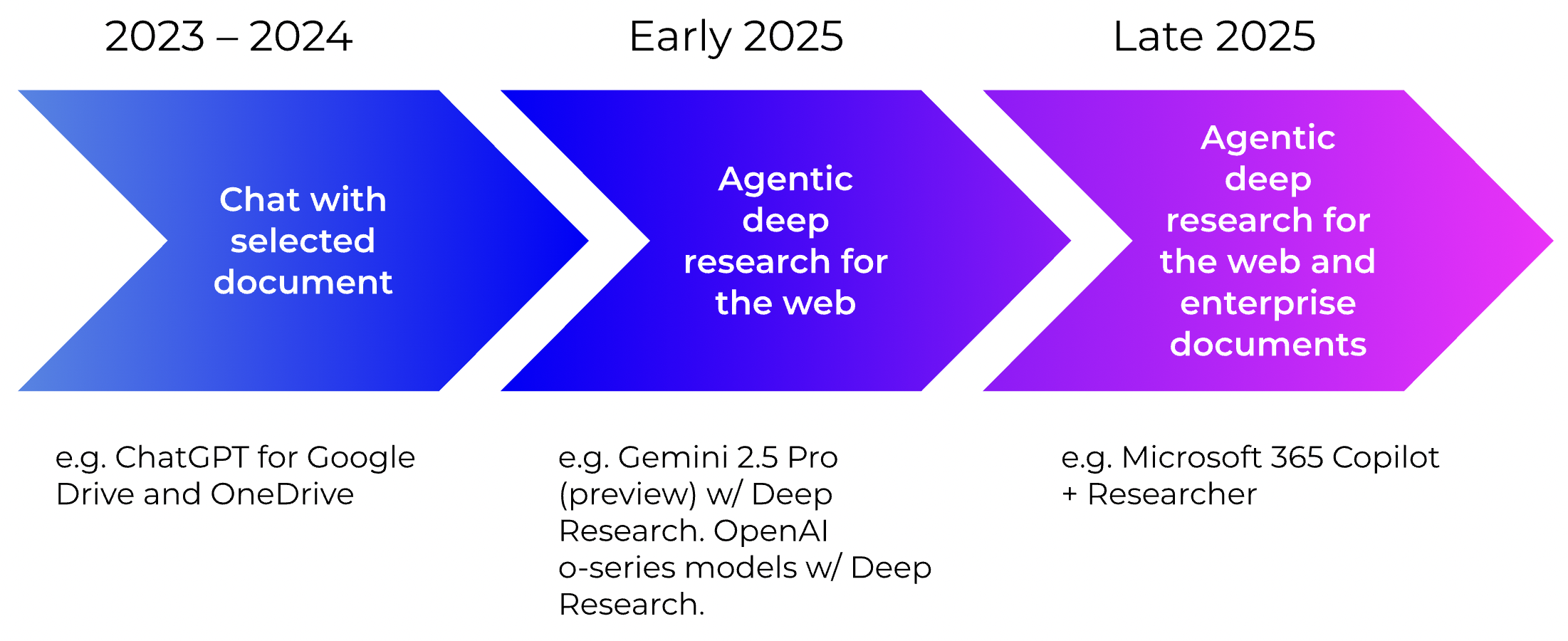 2023 – 2024

Chat with selected document

e.g. ChatGPT for Google Drive and OneDrive

Early 2025

Agentic deep research for the web

e.g. Gemini 2.5 Pro (preview) w/ Deep Research. OpenAI o-series models w/ Deep Research.

Late 2025

Agentic deep research for the web and enterprise documents

e.g. Microsoft 365 Copilot + Researcher